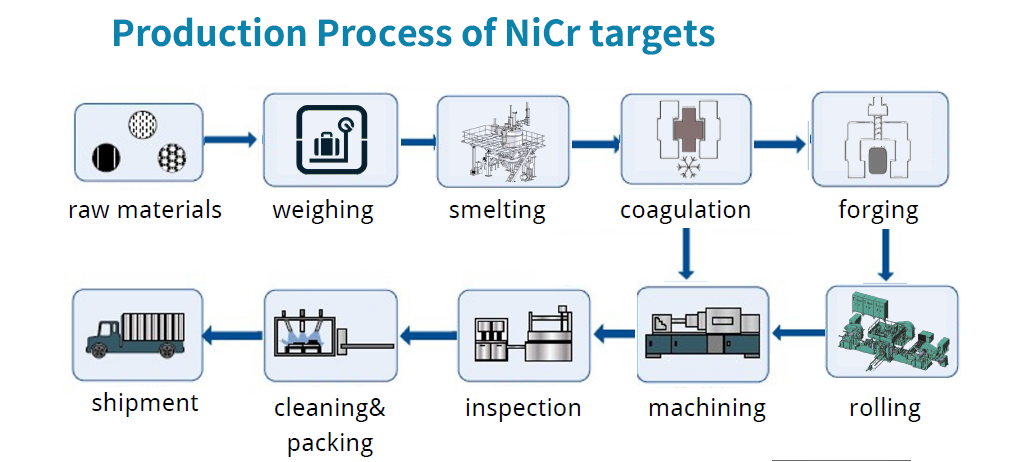 Production Process of NiCr targets

raw materials

weighing

smelting

coagulation

forging

rolling

machining

inspection

cleaning& packing

shipment